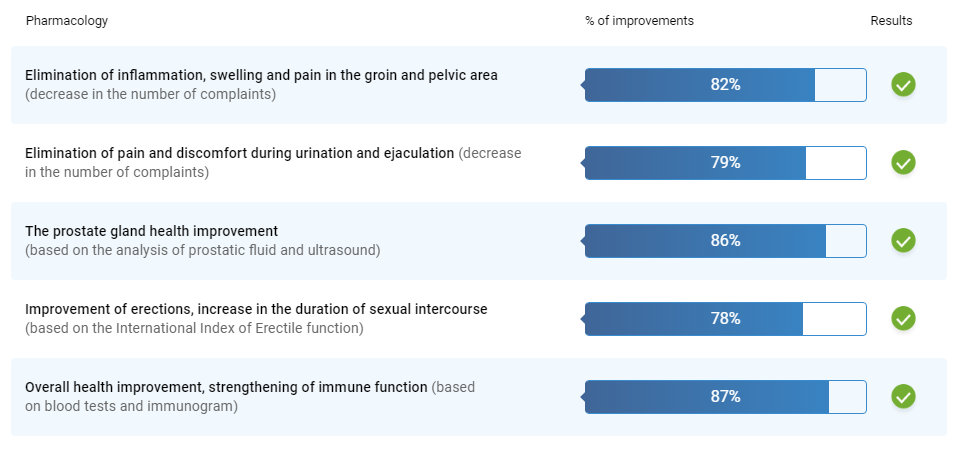 | Pharmacology | % of improvements | Results |
|---|---|---|
| Elimination of inflammation, swelling and pain in the groin and pelvic area (decrease in the number of complaints) | 82% | |
| Elimination of pain and discomfort during urination and ejaculation (decrease in the number of complaints) | 79% | |
| The prostate gland health improvement (based on the analysis of prostatic fluid and ultrasound) | 86% | |
| Improvement of erections, increase in the duration of sexual intercourse (based on the International Index of Erectile function) | 78% | |
| Overall health improvement, strengthening of immune function (based on blood tests and immunogram) | 87% | |